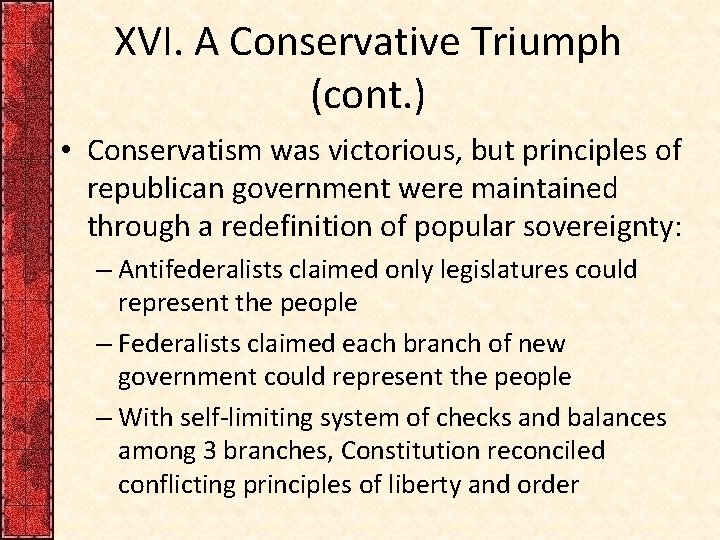 XVI. A Conservative Triumph (cont.)

• Conservatism was victorious, but principles of republican government were maintained through a redefinition of popular sovereignty:

– Antifederalists claimed only legislatures could represent the people

– Federalists claimed each branch of new government could represent the people

– With self-limiting system of checks and balances among 3 branches, Constitution reconciled conflicting principles of liberty and order